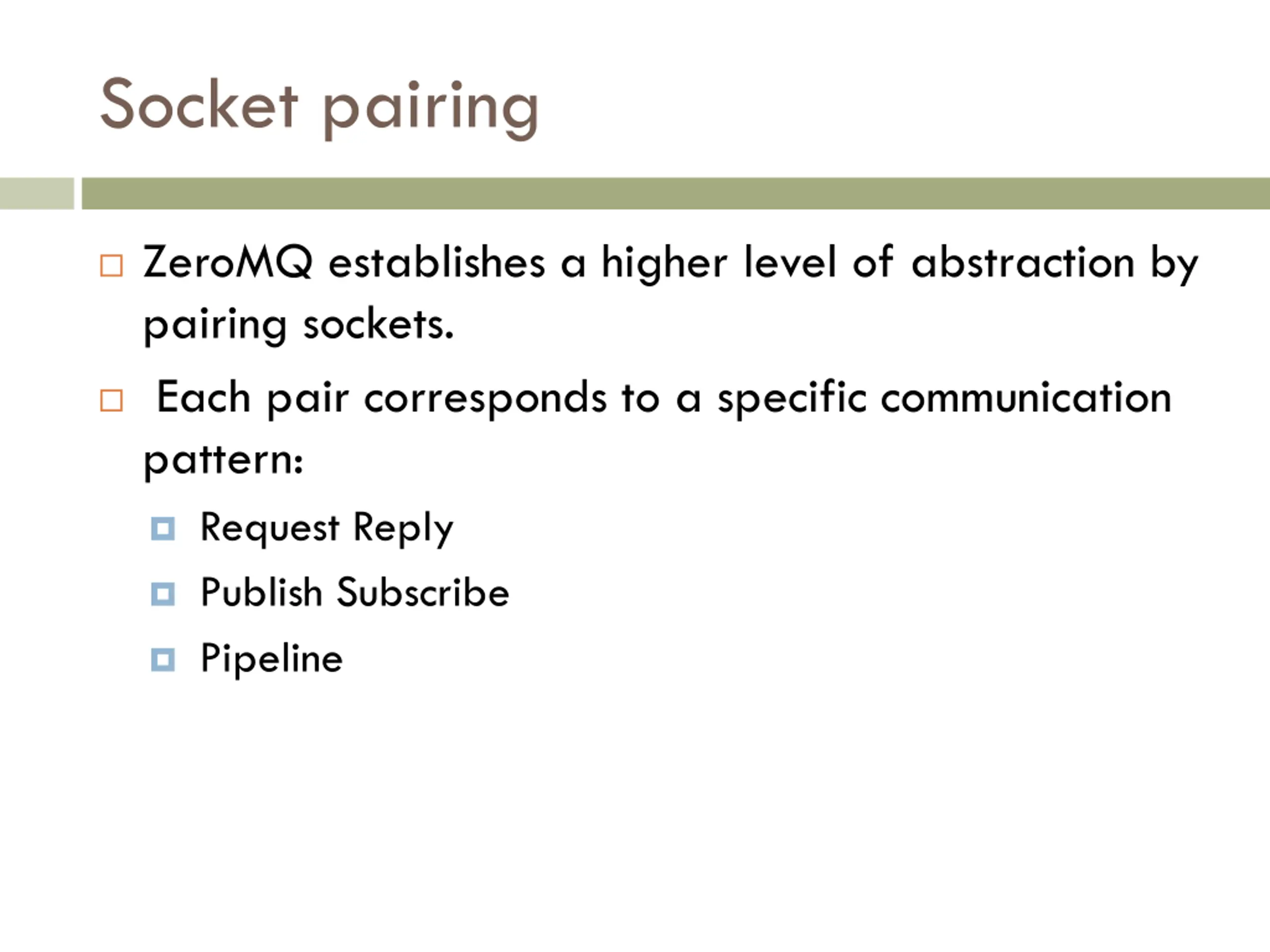 Socket pairing

ZeroMQ establishes a higher level of abstraction by pairing sockets.

Each pair corresponds to a specific communication pattern:

Request Reply

Publish Subscribe

Pipeline